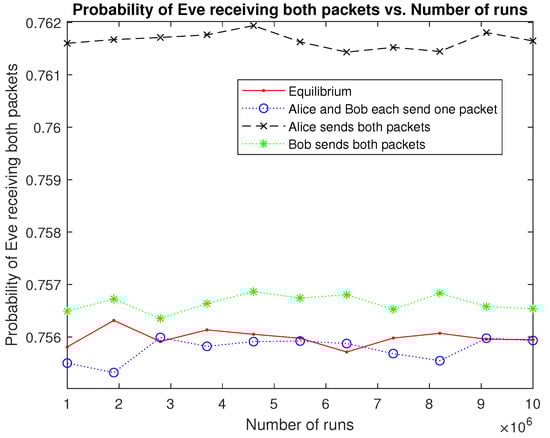 Probability of Eve receiving both packets vs. Number of runs

Probability of Eve receiving both packets

0.762
0.761
0.76
0.759
0.758
0.757
0.756

Equilibrium
Alice and Bob each send one packet
Alice sends both packets
Bob sends both packets

1 2 3 4 5 6 7 8 9 10

Number of runs

$\times 10^6$